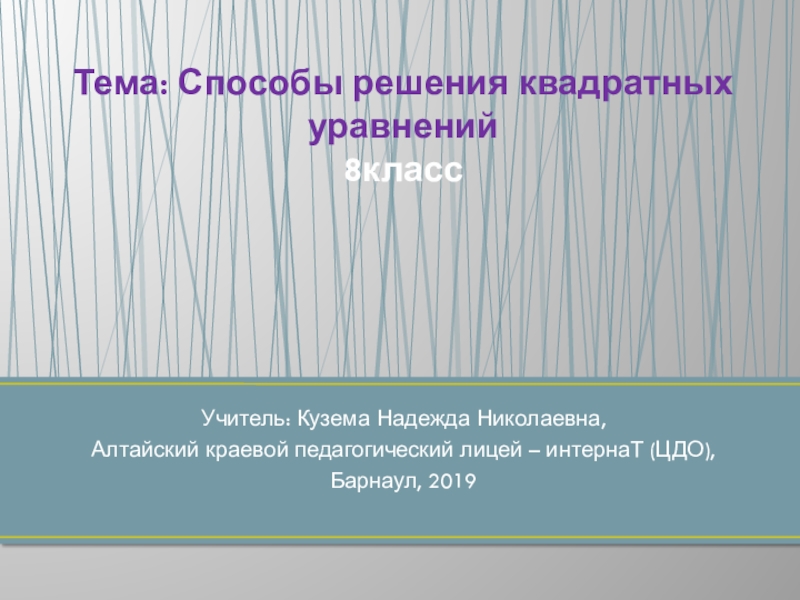 Тема: Способы решения квадратных уравнений
8класс

Учитель: Кузема Надежда Николаевна,
Алтайский краевой педагогический лицей – интернаТ (ЦДО),
Барнаул, 2019